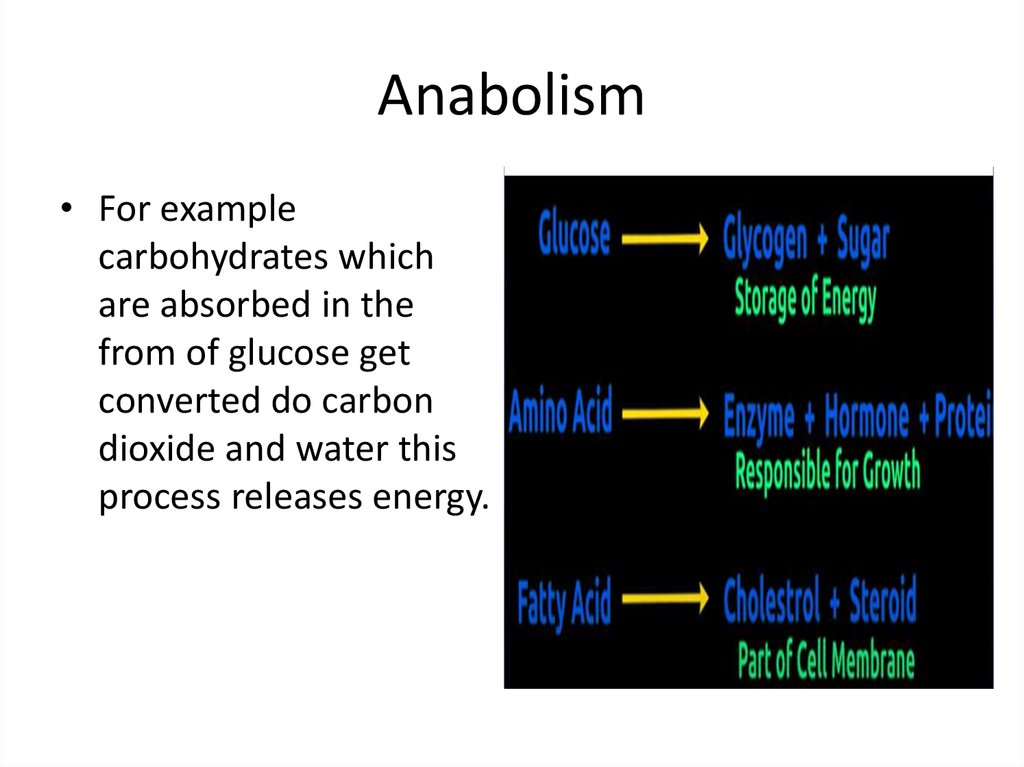 Anabolism

• For example carbohydrates which are absorbed in the from of glucose get converted do carbon dioxide and water this process releases energy.

Glucose → Glycogen + Sugar
Storage of Energy

Amino Acid → Enzyme + Hormone + Protei
Responsible for Growth

Fatty Acid → Cholestrol + Steroid
Part of Cell Membrane